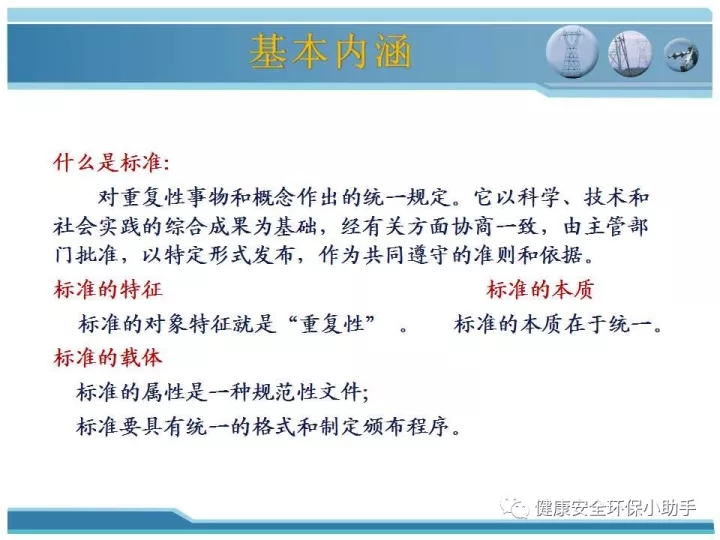 基本内涵

什么是标准:

对重复性事物和概念作出的统一规定。它以科学、技术和社会实践的综合成果为基础，经有关方面协商一致，由主管部门批准，以特定形式发布，作为共同遵守的准则和依据。

标准的特征

标准的对象特征就是“重复性” 。

标准的本质

标准的本质在于统一。

标准的载体

标准的属性是一种规范性文件;

标准要具有统一的格式和制定颁布程序。

健康安全环保小助手